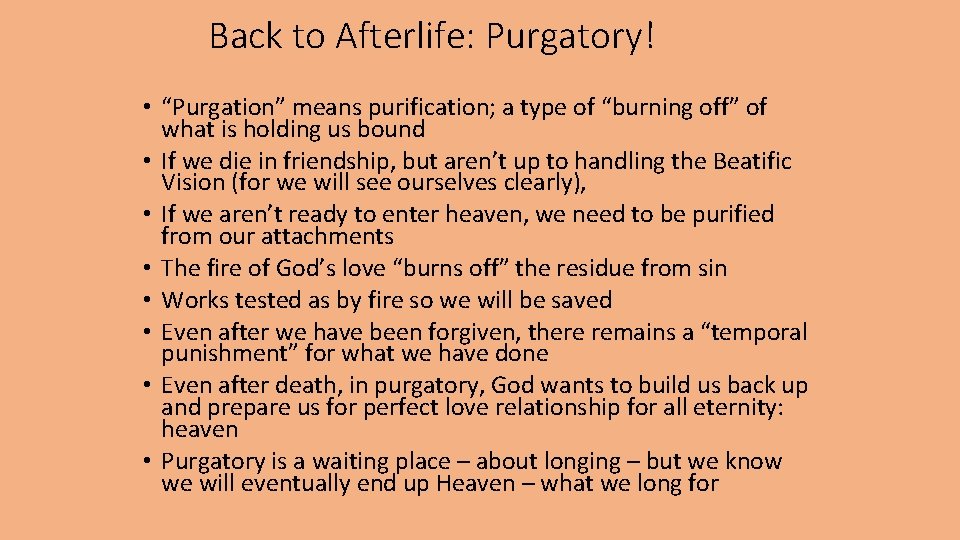 Back to Afterlife: Purgatory!

• “Purgation” means purification; a type of “burning off” of what is holding us bound
• If we die in friendship, but aren’t up to handling the Beatific Vision (for we will see ourselves clearly),
• If we aren’t ready to enter heaven, we need to be purified from our attachments
• The fire of God’s love “burns off” the residue from sin
• Works tested as by fire so we will be saved
• Even after we have been forgiven, there remains a “temporal punishment” for what we have done
• Even after death, in purgatory, God wants to build us back up and prepare us for perfect love relationship for all eternity: heaven
• Purgatory is a waiting place – about longing – but we know we will eventually end up Heaven – what we long for